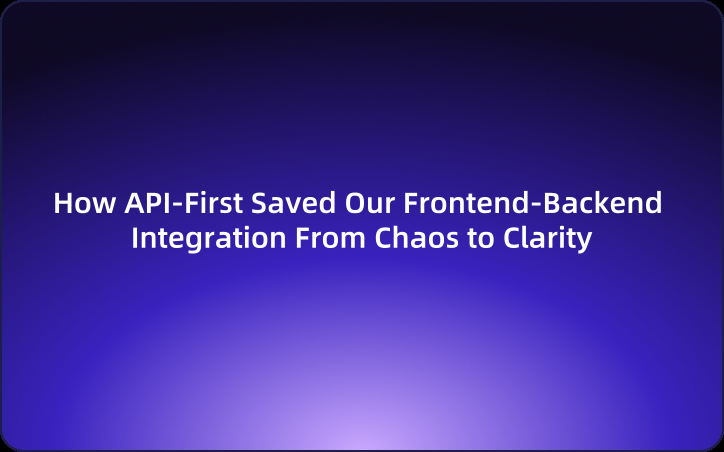 How API-First Saved Our Frontend-Backend Integration From Chaos to Clarity